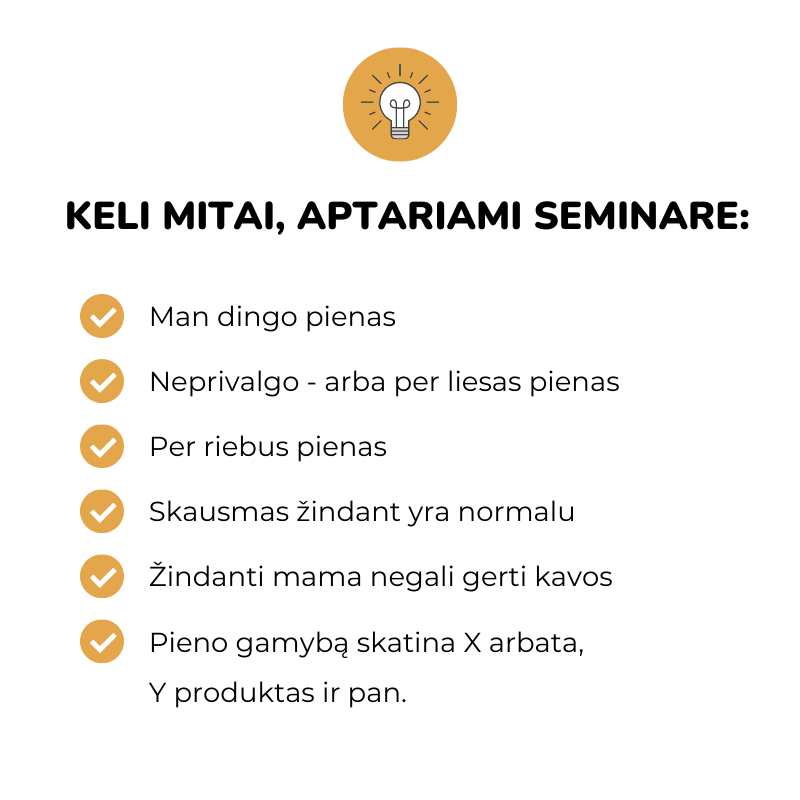 KELI MITAI, APTARIAMI SEMINARE:

Man dingo pienas

Neprivalgo - arba per liesas pienas

Per riebus pienas

Skausmas žindant yra normalu

Žindanti mama negali gerti kavos

Pieno gamybą skatina X arbata, Y produktas ir pan.